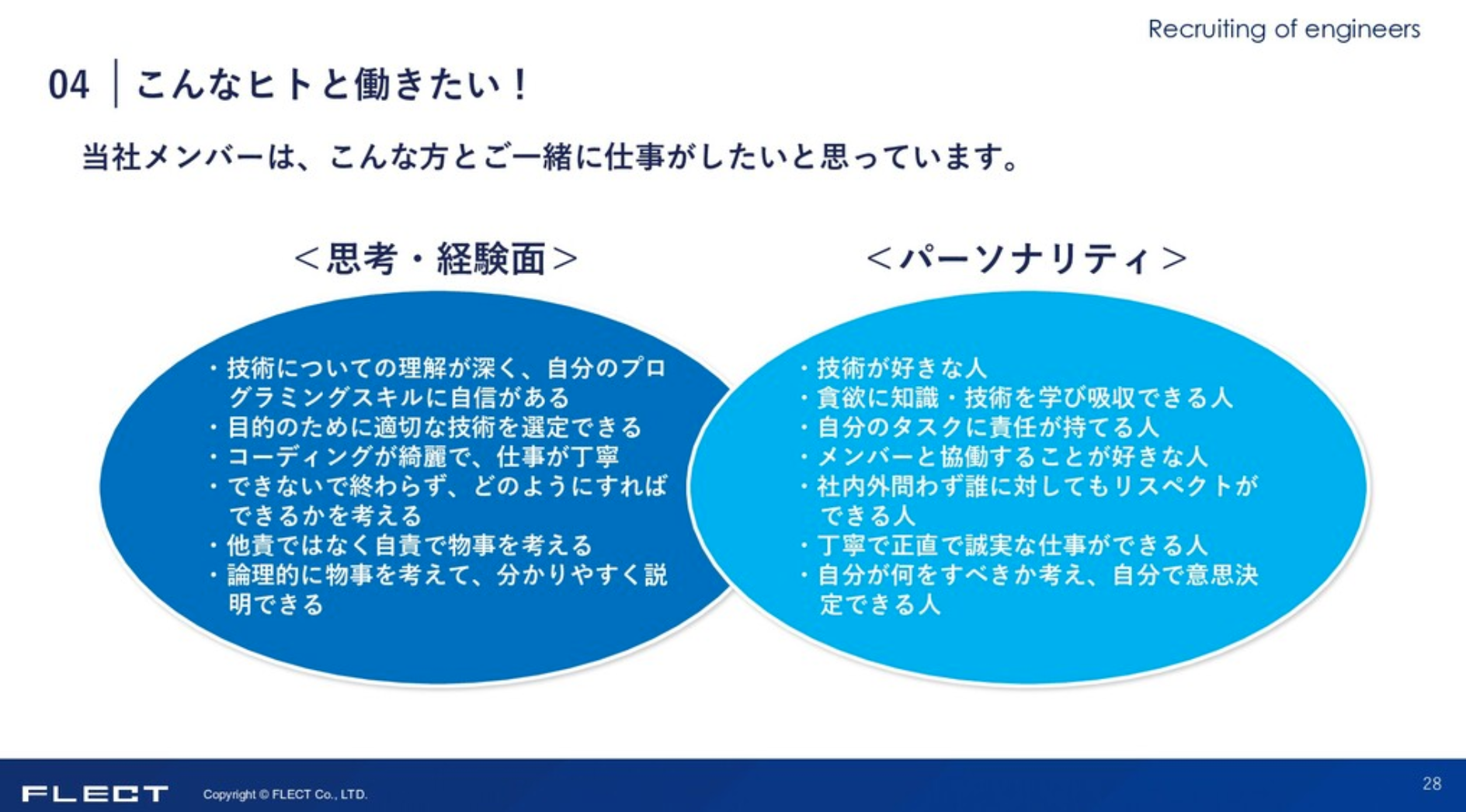 Recruiting of engineers

04 こんなヒトと働きたい！

当社メンバーは、こんな方とご一緒に仕事がしたいと思っています。

＜思考・経験面＞

・技術についての理解が深く、自分のプログラミングスキルに自信がある
・目的のために適切な技術を選定できる
・コーディングが綺麗で、仕事が丁寧
・できないで終わらず、どのようにすればできるかを考える
・他責ではなく自責で物事を考える
・論理的に物事を考えて、分かりやすく説明できる

＜パーソナリティ＞

・技術が好きな人
・貪欲に知識・技術を学び吸収できる人
・自分のタスクに責任が持てる人
・メンバーと協働することが好きな人
・社内外問わず誰に対してもリスペクトができる人
・丁寧で正直で誠実な仕事ができる人
・自分が何をすべきか考え、自分で意思決定できる人

FLECT Copyright © FLECT Co., LTD.

28